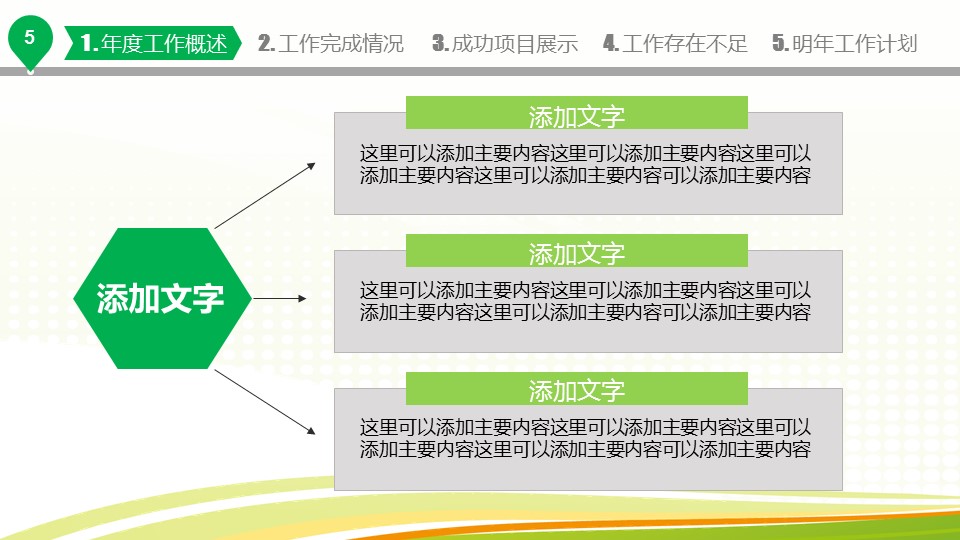 5

1.年度工作概述 2.工作完成情况 3.成功项目展示 4.工作存在不足 5.明年工作计划

添加文字

添加文字

这里可以添加主要内容这里可以添加主要内容这里可以添加主要内容这里可以添加主要内容可以添加主要内容

添加文字

这里可以添加主要内容这里可以添加主要内容这里可以添加主要内容这里可以添加主要内容可以添加主要内容

添加文字

这里可以添加主要内容这里可以添加主要内容这里可以添加主要内容这里可以添加主要内容可以添加主要内容